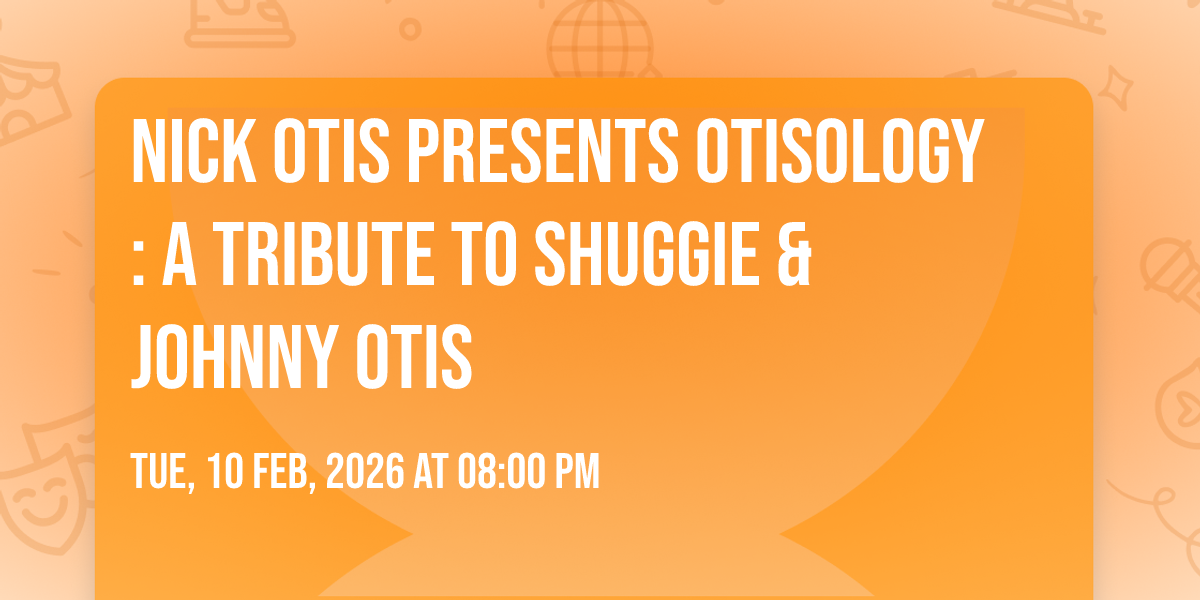 NICK OTIS PRESENTS OTISOLOGY : A TRIBUTE TO SHUGGIE & JOHNNY OTIS

TUE, 10 FEB, 2026 AT 08:00 PM